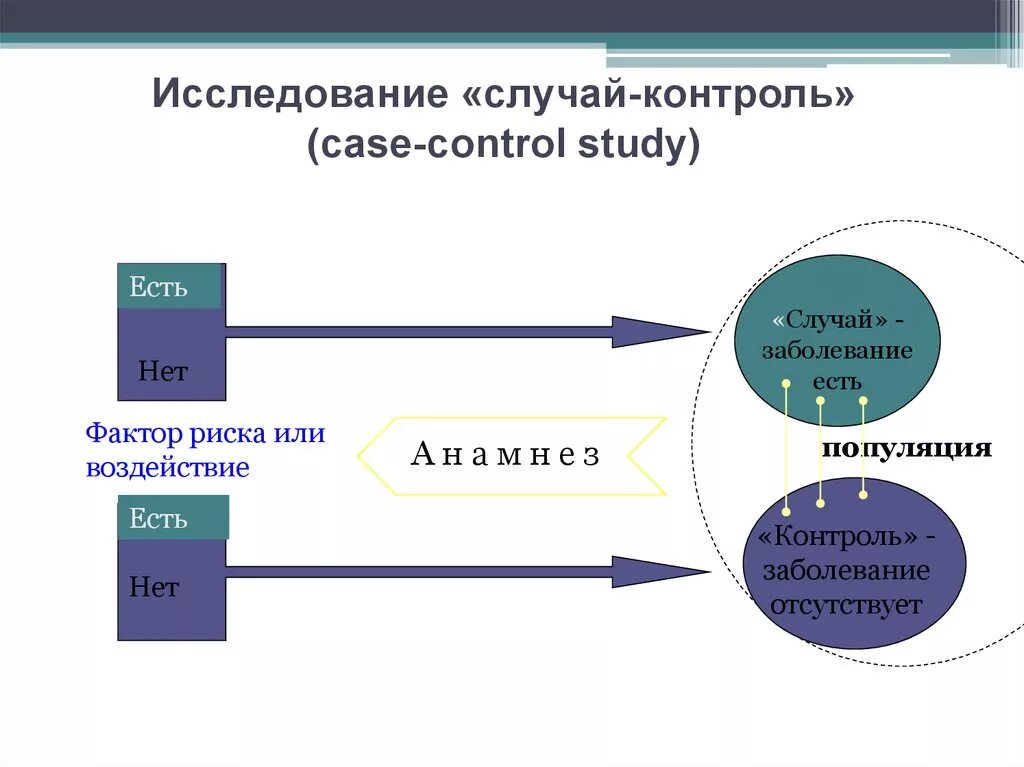 Исследование «случай-контроль» (case-control study)

Есть

Нет

Фактор риска или воздействие

Есть

Нет

А н а м н е з

«Случай» - заболевание есть

популяция

«Контроль» - заболевание отсутствует